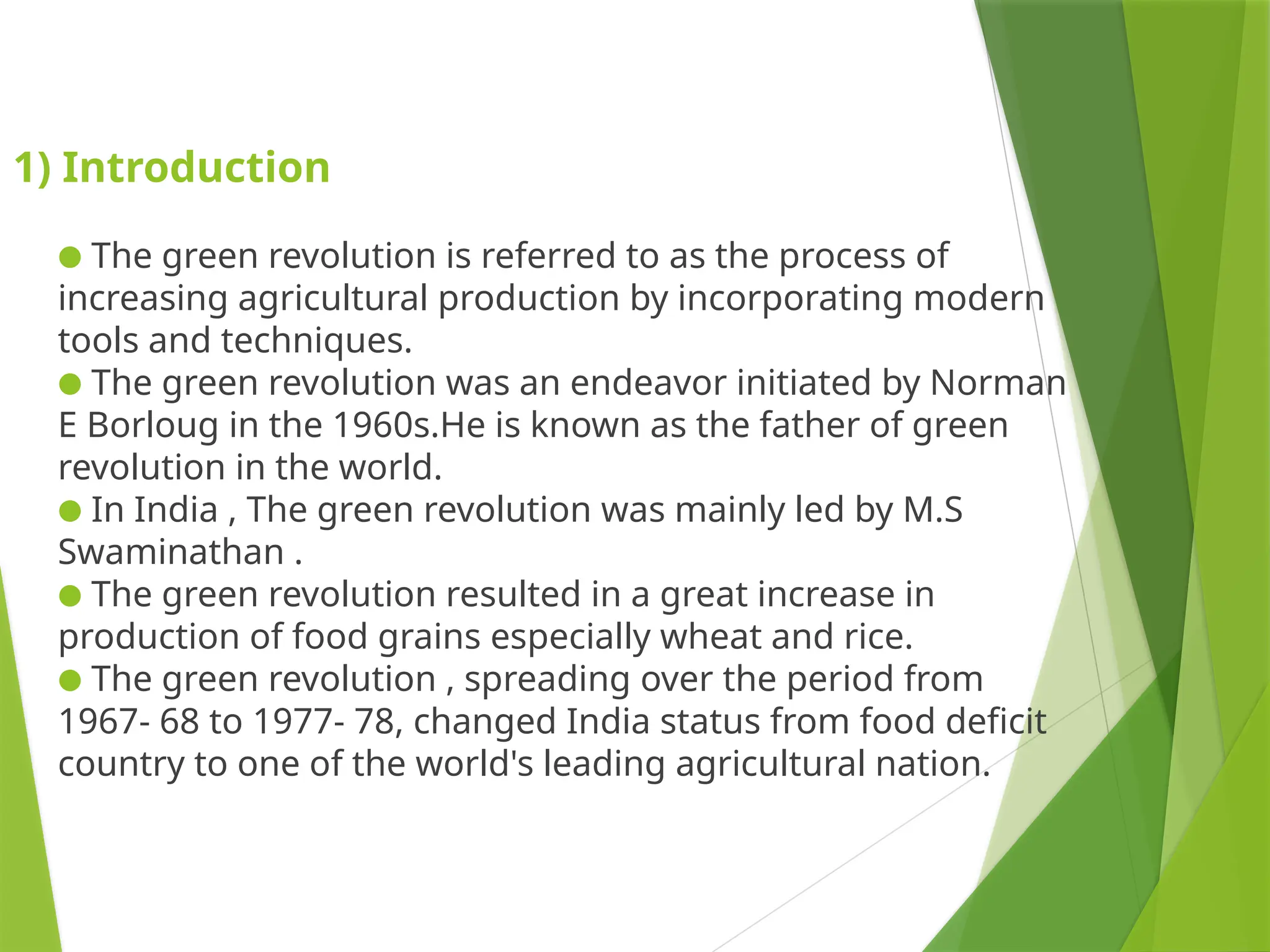 1) Introduction

● The green revolution is referred to as the process of increasing agricultural production by incorporating modern tools and techniques.
● The green revolution was an endeavor initiated by Norman E Borloug in the 1960s.He is known as the father of green revolution in the world.
● In India , The green revolution was mainly led by M.S Swaminathan .
● The green revolution resulted in a great increase in production of food grains especially wheat and rice.
● The green revolution , spreading over the period from 1967- 68 to 1977- 78, changed India status from food deficit country to one of the world's leading agricultural nation.